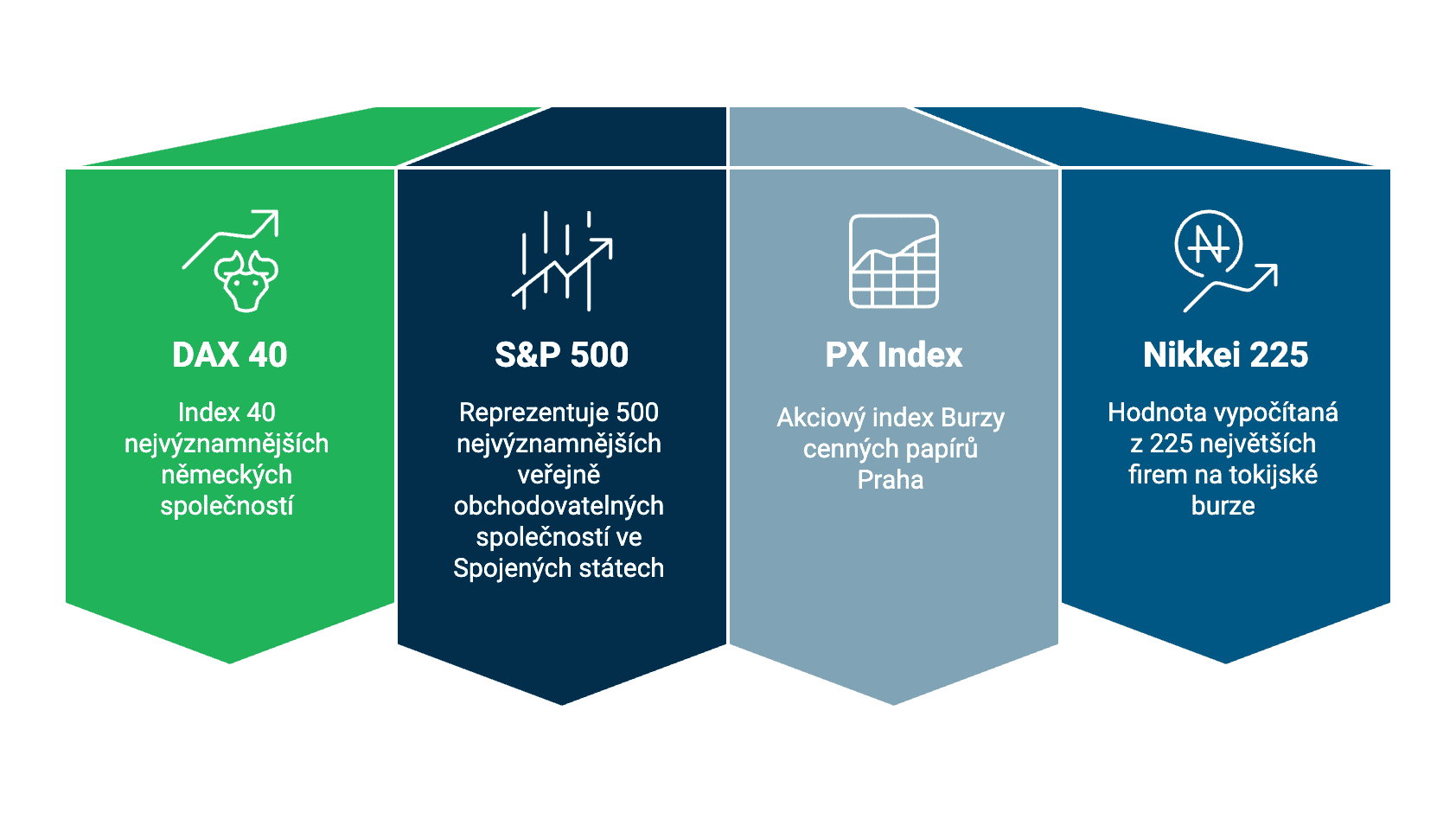 DAX 40

Index 40 nejvýznamnějších německých společností

S&P 500

Reprezentuje 500 nejvýznamnějších veřejně obchodovatelných společností ve Spojených státech

PX Index

Akciový index Burzy cenných papírů Praha

Nikkei 225

Hodnota vypočítaná z 225 největších firem na tokijské burze